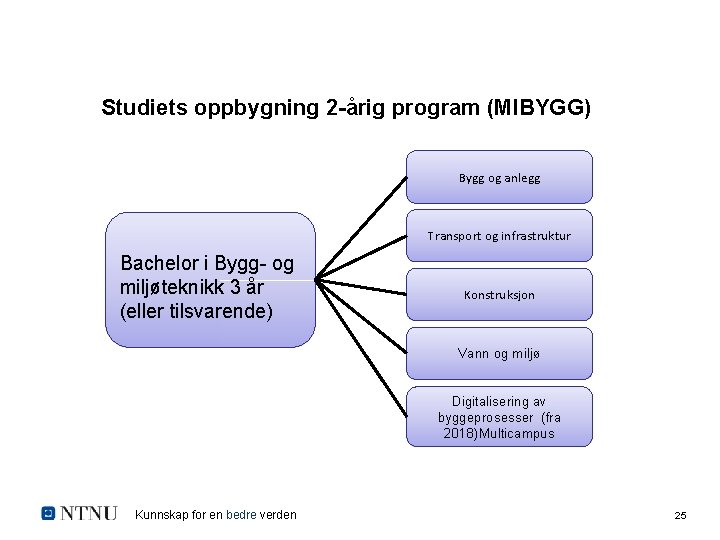 Studiets oppbygning 2-årig program (MIBYGG)

Bachelor i Bygg- og miljøteknikk 3 år (eller tilsvarende)

Bygg og anlegg

Transport og infrastruktur

Konstruksjon

Vann og miljø

Digitalisering av byggeprosesser (fra 2018)Multicampus

NTNU Kunnskap for en bedre verden

25